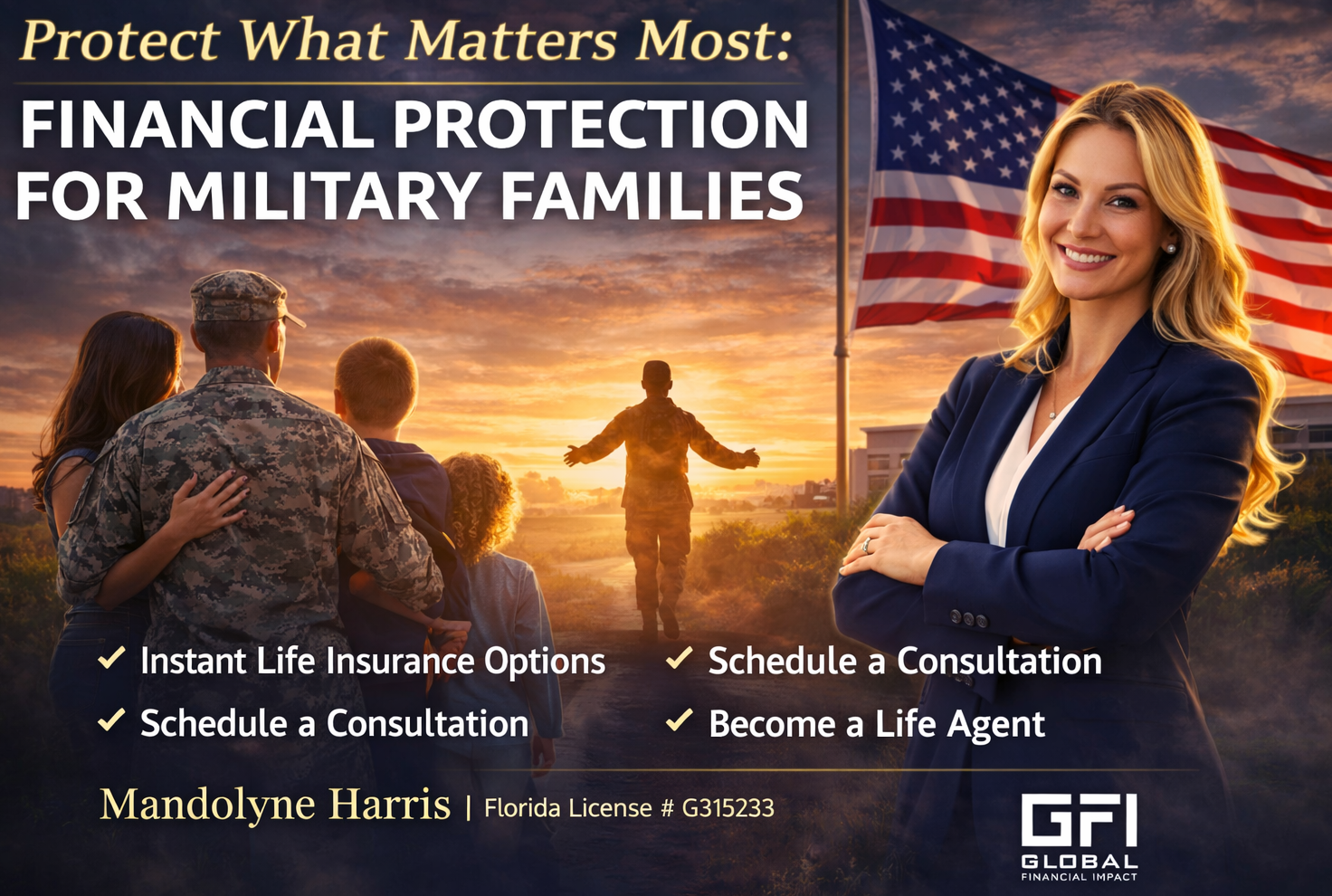 Protect What Matters Most:

FINANCIAL PROTECTION FOR MILITARY FAMILIES

✓ Instant Life Insurance Options
✓ Schedule a Consultation

✓ Schedule a Consultation
✓ Become a Life Agent

Mandolyne Harris | Florida License # G315233

GFI
GLOBAL
FINANCIAL IMPACT